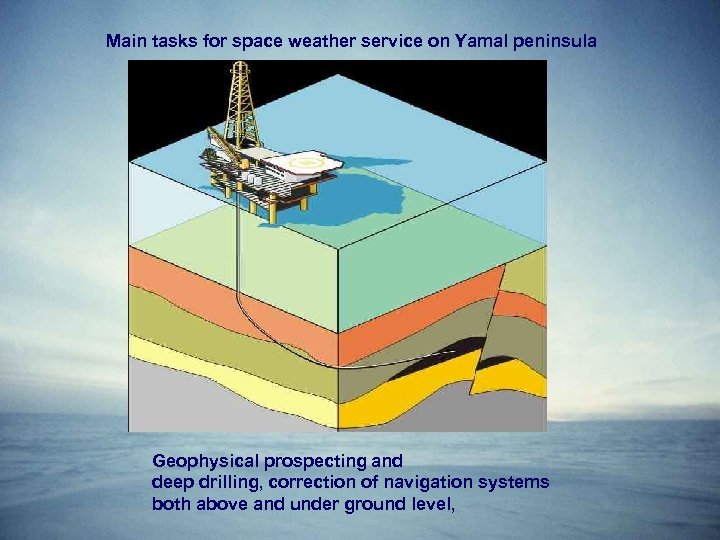 Main tasks for space weather service on Yamal peninsula

Geophysical prospecting and
deep drilling, correction of navigation systems
both above and under ground level,